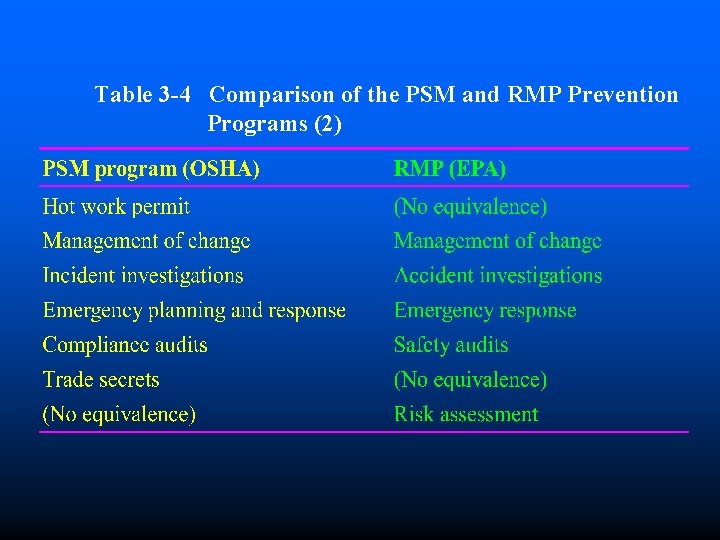 Table 3-4 Comparison of the PSM and RMP Prevention Programs (2)

| PSM program (OSHA) | RMP (EPA) |
|---|---|
| Hot work permit | (No equivalence) |
| Management of change | Management of change |
| Incident investigations | Accident investigations |
| Emergency planning and response | Emergency response |
| Compliance audits | Safety audits |
| Trade secrets | (No equivalence) |
| (No equivalence) | Risk assessment |